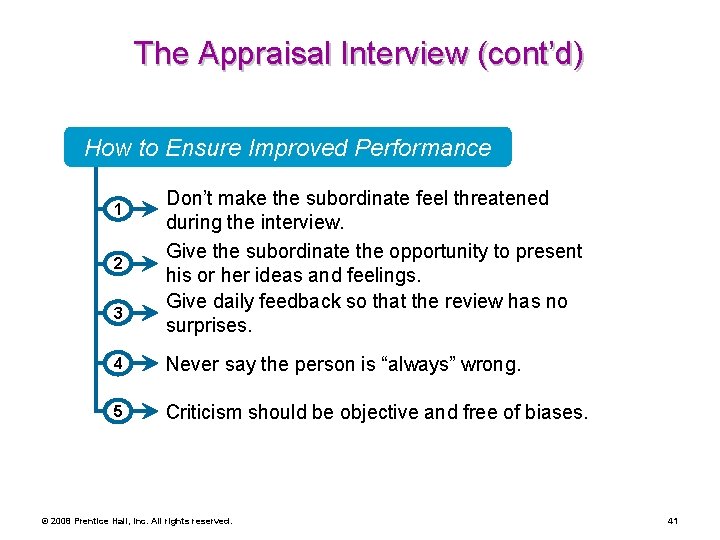 The Appraisal Interview (cont'd)

How to Ensure Improved Performance

1 Don't make the subordinate feel threatened during the interview.

2 Give the subordinate the opportunity to present his or her ideas and feelings.

3 Give daily feedback so that the review has no surprises.

4 Never say the person is "always" wrong.

5 Criticism should be objective and free of biases.

© 2008 Prentice Hall, Inc. All rights reserved.

41